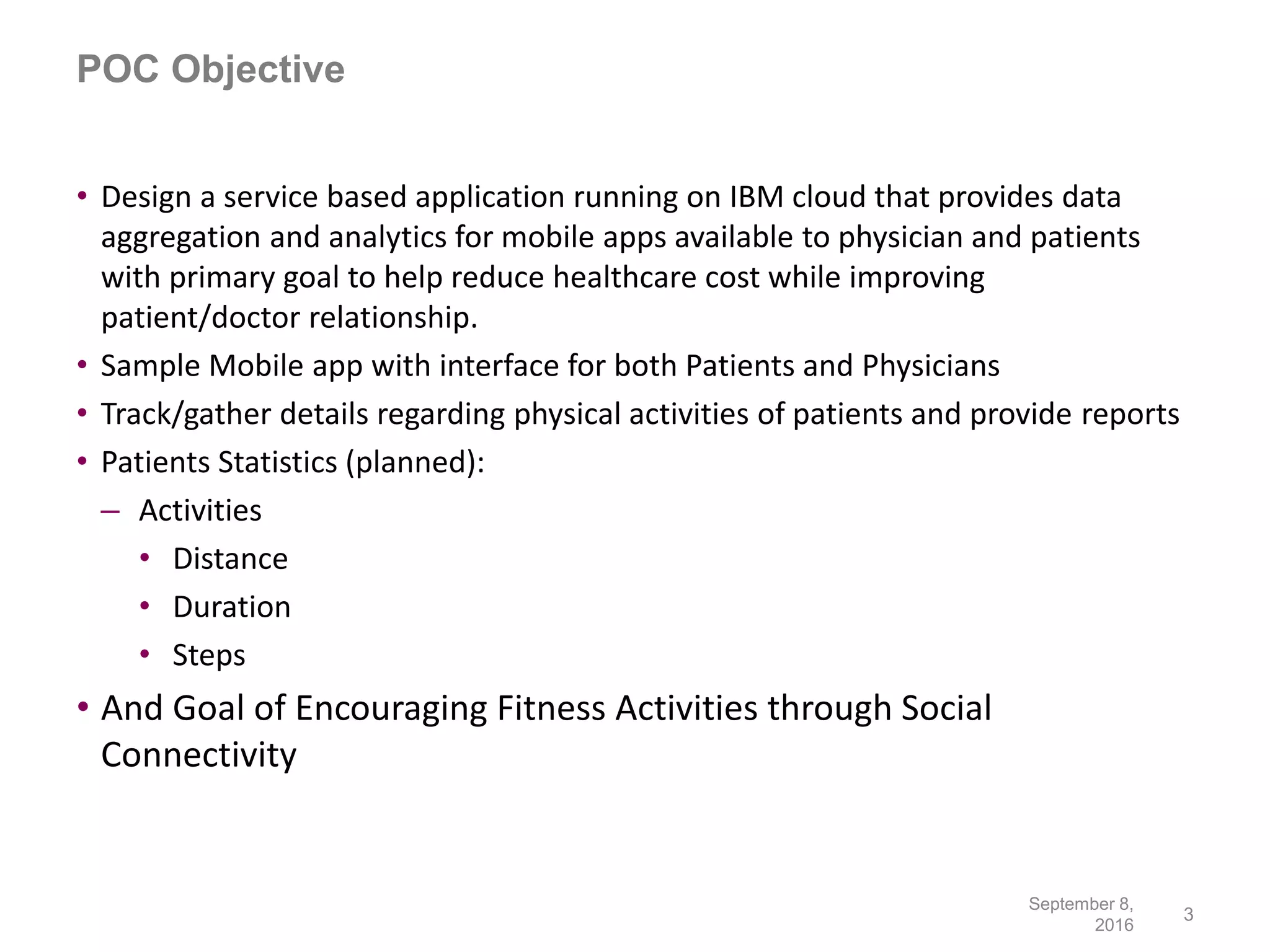 POC Objective

• Design a service based application running on IBM cloud that provides data aggregation and analytics for mobile apps available to physician and patients with primary goal to help reduce healthcare cost while improving patient/doctor relationship.
• Sample Mobile app with interface for both Patients and Physicians
• Track/gather details regarding physical activities of patients and provide reports
• Patients Statistics (planned):
– Activities
• Distance
• Duration
• Steps
• And Goal of Encouraging Fitness Activities through Social Connectivity

September 8, 2016
3